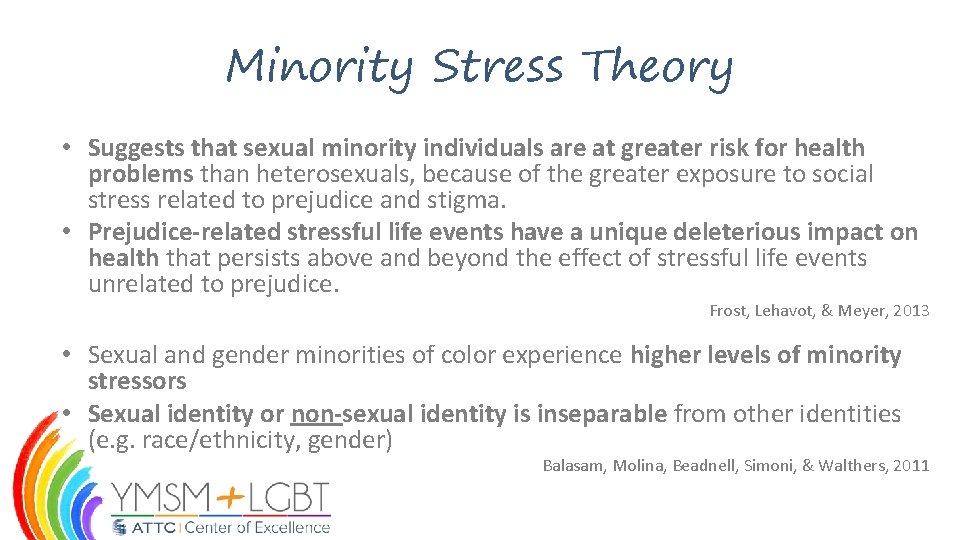 Minority Stress Theory

• Suggests that sexual minority individuals are at greater risk for health problems than heterosexuals, because of the greater exposure to social stress related to prejudice and stigma.
• Prejudice-related stressful life events have a unique deleterious impact on health that persists above and beyond the effect of stressful life events unrelated to prejudice.

Frost, Lehavot, & Meyer, 2013

• Sexual and gender minorities of color experience higher levels of minority stressors
• Sexual identity or non-sexual identity is inseparable from other identities (e.g. race/ethnicity, gender)

Balasam, Molina, Beadnell, Simoni, & Walthers, 2011

YMSM+LGBT
ATTC | Center of Excellence